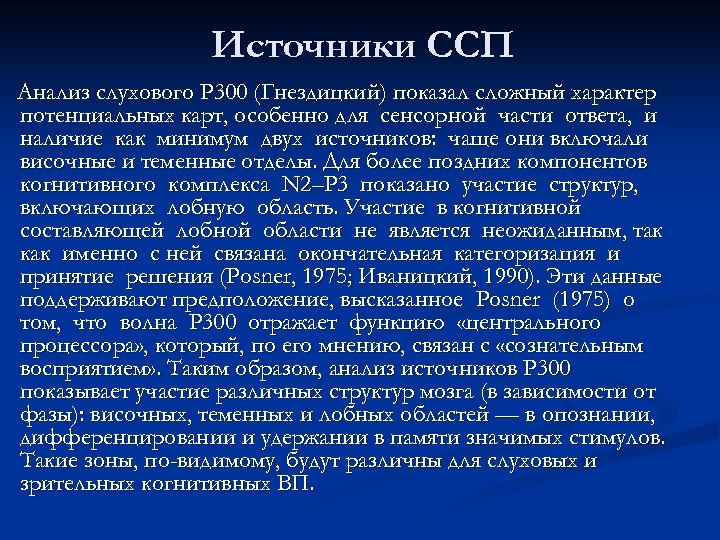 Источники ССП

Анализ слухового Р300 (Гнездицкий) показал сложный характер потенциальных карт, особенно для сенсорной части ответа, и наличие как минимум двух источников: чаще они включали височные и теменные отделы. Для более поздних компонентов когнитивного комплекса N2–Р3 показано участие структур, включающих лобную область. Участие в когнитивной составляющей лобной области не является неожиданным, так как именно с ней связана окончательная категоризация и принятие решения (Posner, 1975; Иваницкий, 1990). Эти данные поддерживают предположение, высказанное Posner (1975) о том, что волна Р300 отражает функцию «центрального процессора», который, по его мнению, связан с «сознательным восприятием». Таким образом, анализ источников Р300 показывает участие различных структур мозга (в зависимости от фазы): височных, теменных и лобных областей — в опознании, дифференцировании и удержании в памяти значимых стимулов. Такие зоны, по-видимому, будут различны для слуховых и зрительных когнитивных ВП.